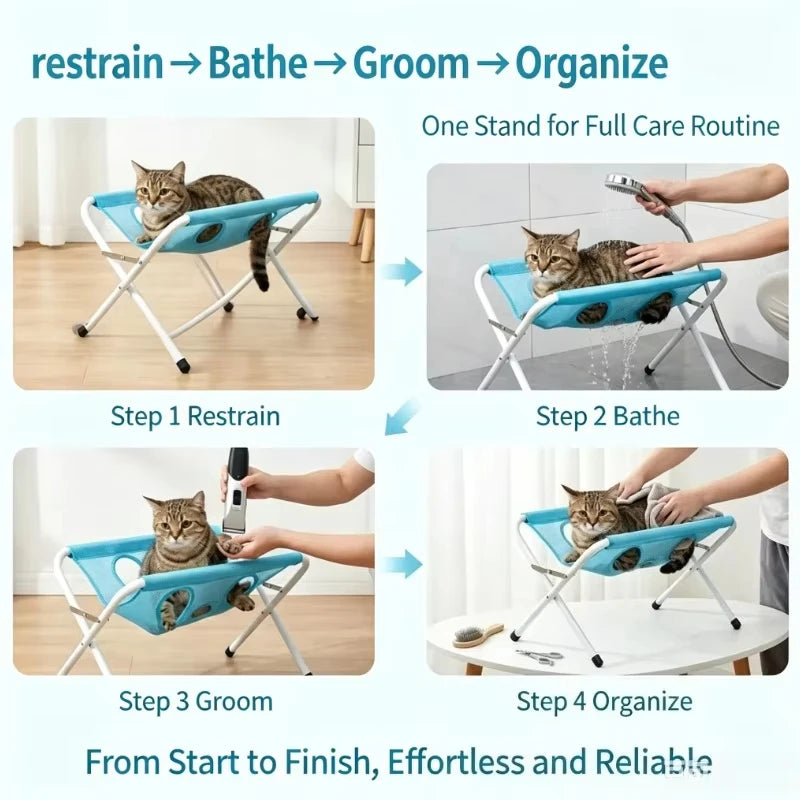 restrain → Bathe → Groom → Organize

One Stand for Full Care Routine

Step 1 Restrain

Step 2 Bathe

Step 3 Groom

Step 4 Organize

From Start to Finish, Effortless and Reliable